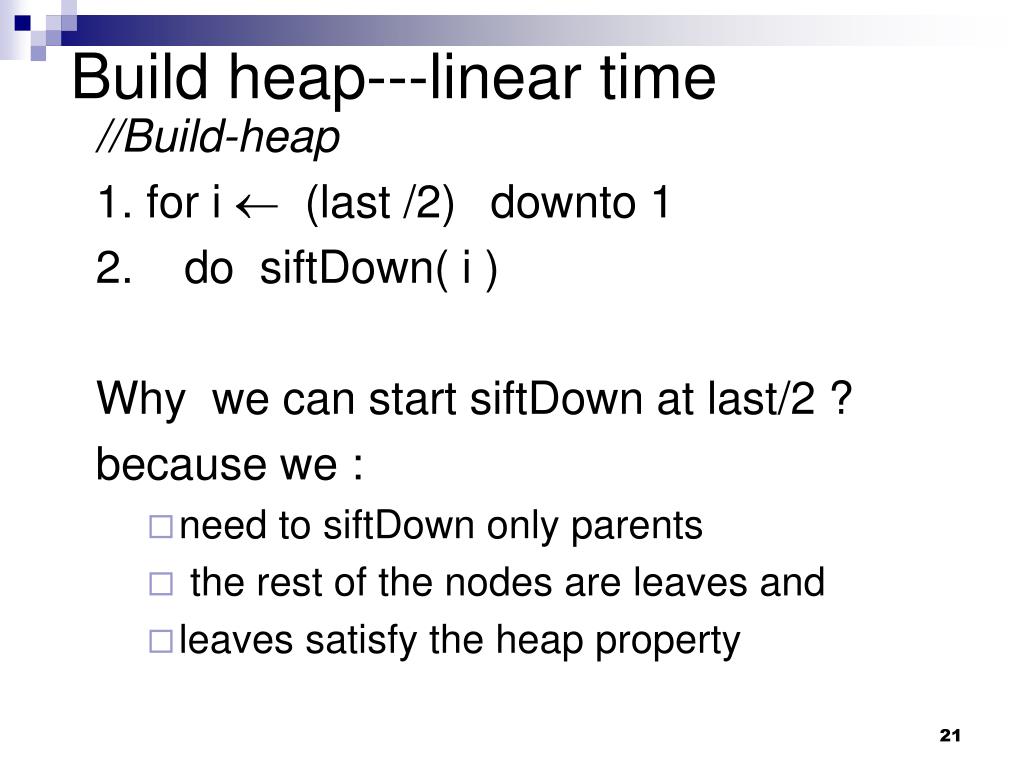 Build heap---linear time

//Build-heap

1. for i $\leftarrow$ (last /2) downto 1

2. do siftDown( i )

Why we can start siftDown at last/2 ?

because we :

□ need to siftDown only parents

□ the rest of the nodes are leaves and

□ leaves satisfy the heap property

21